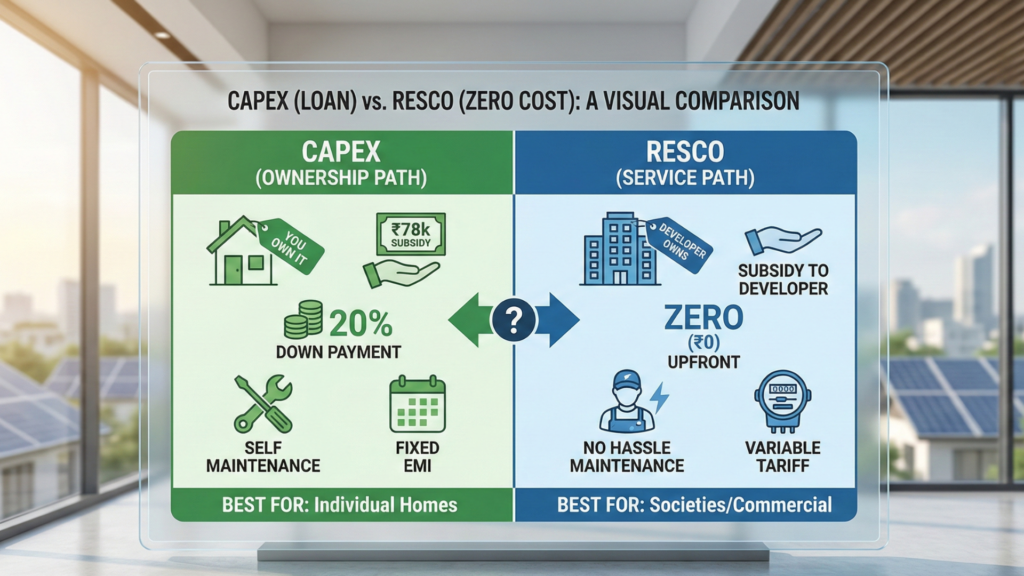 CAPEX (LOAN) vs. RESCO (ZERO COST): A VISUAL COMPARISON

CAPEX
(OWNERSHIP PATH)

YOU OWN IT

₹78k
SUBSIDY

20%
DOWN PAYMENT

SELF MAINTENANCE

FIXED EMI

BEST FOR: Individual Homes

?

RESCO
(SERVICE PATH)

DEVELOPER OWNS

SUBSIDY TO DEVELOPER

ZERO
(₹0)
UPFRONT

NO HASSLE MAINTENANCE

VARIABLE TARIFF

BEST FOR: Societies/Commercial